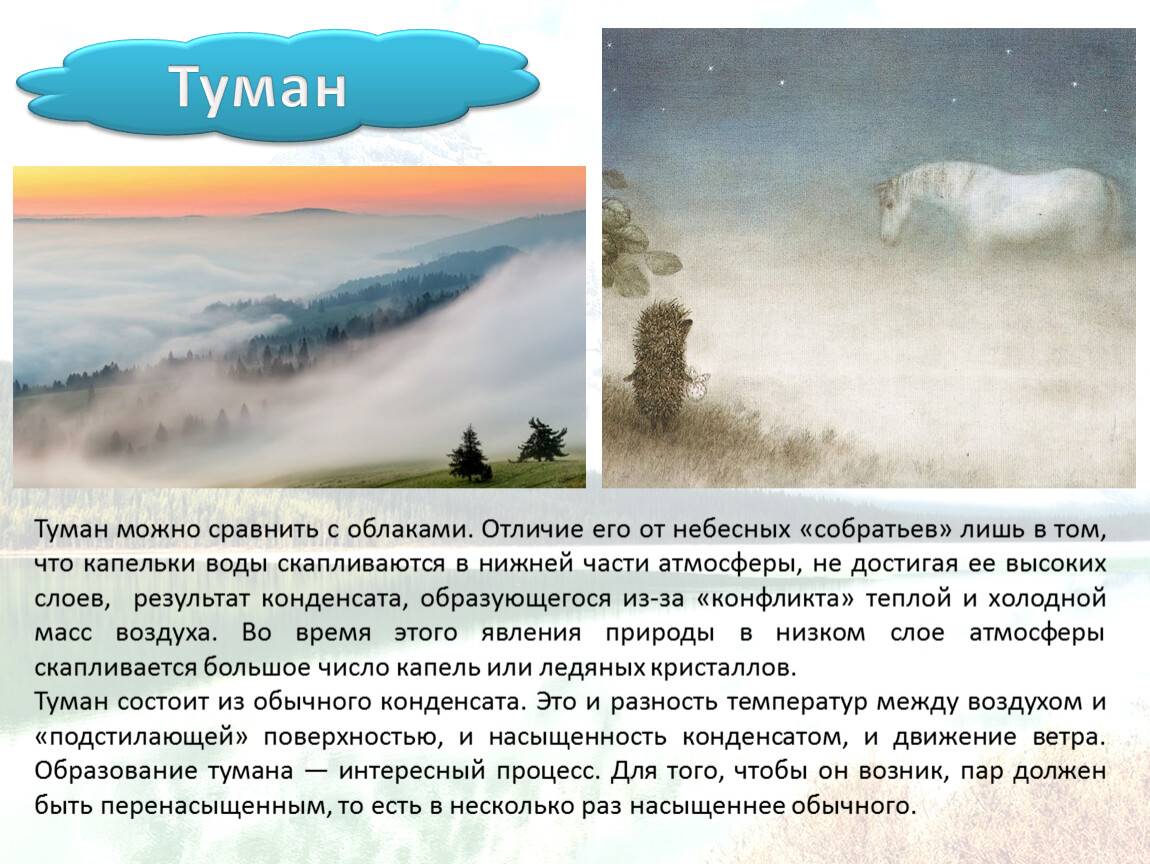 Туман

Туман можно сравнить с облаками. Отличие его от небесных «собратьев» лишь в том, что капельки воды скапливаются в нижней части атмосферы, не достигая ее высоких слоев, результат конденсата, образующегося из-за «конфликта» теплой и холодной масс воздуха. Во время этого явления природы в низком слое атмосферы скапливается большое число капель или ледяных кристаллов.
Туман состоит из обычного конденсата. Это и разность температур между воздухом и «подстилающей» поверхностью, и насыщенность конденсатом, и движение ветра. Образование тумана — интересный процесс. Для того, чтобы он возник, пар должен быть перенасыщенным, то есть в несколько раз насыщеннее обычного.